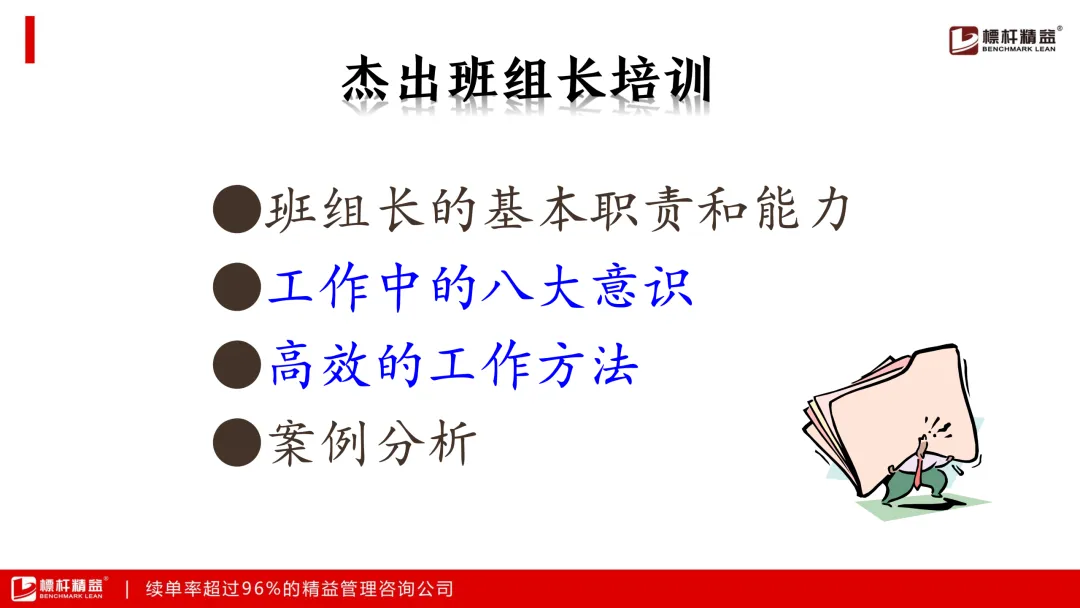 標杆精益®
BENCHMARK LEAN

杰出班组长培训

●班组长的基本职责和能力
●工作中的八大意识
●高效的工作方法
●案例分析

標杆精益®
BENCHMARK LEAN
| 续单率超过96%的精益管理咨询公司